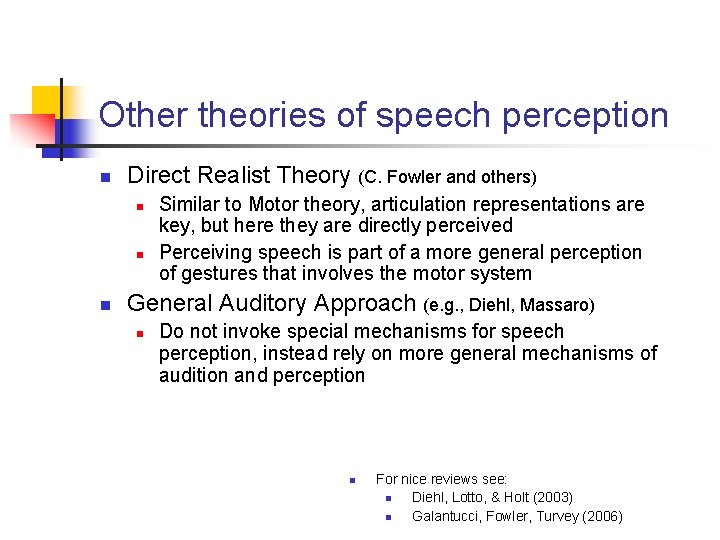 Other theories of speech perception

- Direct Realist Theory (C. Fowler and others)
  - Similar to Motor theory, articulation representations are key, but here they are directly perceived
  - Perceiving speech is part of a more general perception of gestures that involves the motor system
- General Auditory Approach (e.g., Diehl, Massaro)
  - Do not invoke special mechanisms for speech perception, instead rely on more general mechanisms of audition and perception

- For nice reviews see:
  - Diehl, Lotto, & Holt (2003)
  - Galantucci, Fowler, Turvey (2006)